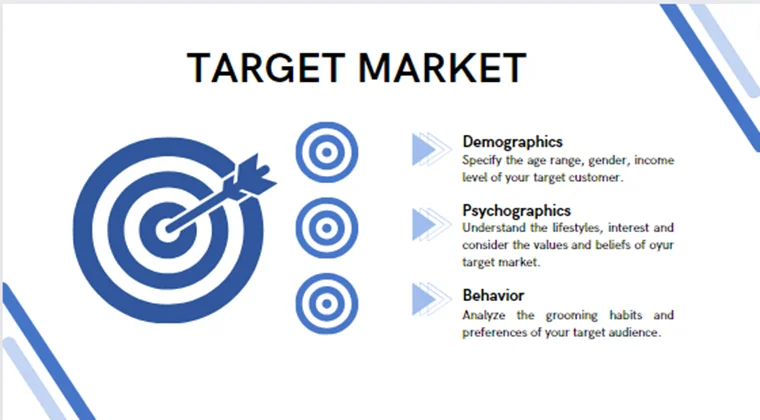 TARGET MARKET

Demographics
Specify the age range, gender, income level of your target customer.

Psychographics
Understand the lifestyles, interest and consider the values and beliefs of oyur target market.

Behavior
Analyze the grooming habits and preferences of your target audience.